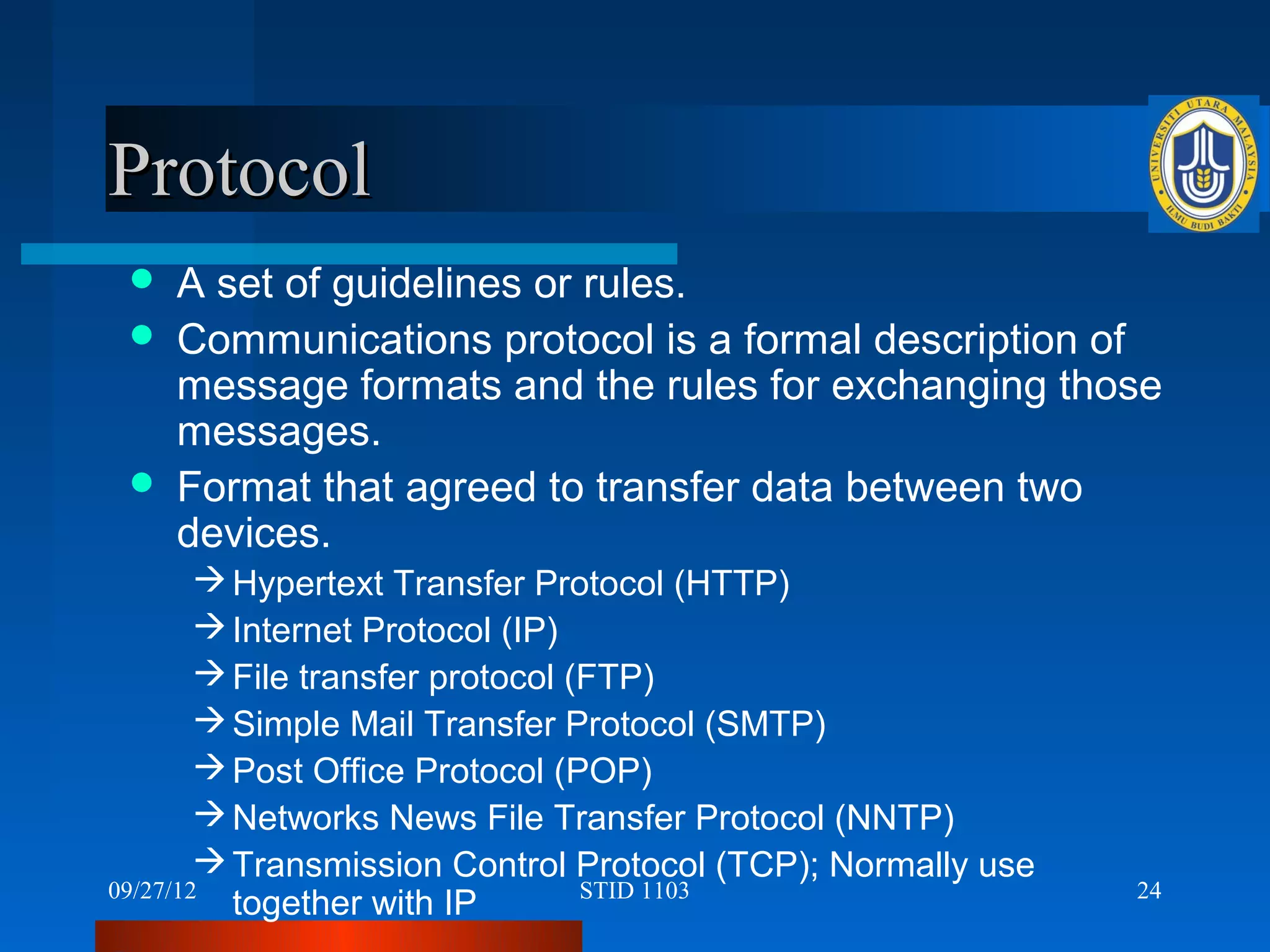 Protocol

UNIVERSITI UTARA MALAYSIA
ILMU BUDI BAKTI

- A set of guidelines or rules.
- Communications protocol is a formal description of message formats and the rules for exchanging those messages.
- Format that agreed to transfer data between two devices.
  → Hypertext Transfer Protocol (HTTP)
  → Internet Protocol (IP)
  → File transfer protocol (FTP)
  → Simple Mail Transfer Protocol (SMTP)
  → Post Office Protocol (POP)
  → Networks News File Transfer Protocol (NNTP)
  → Transmission Control Protocol (TCP); Normally use together with IP

09/27/12 STID 1103 24